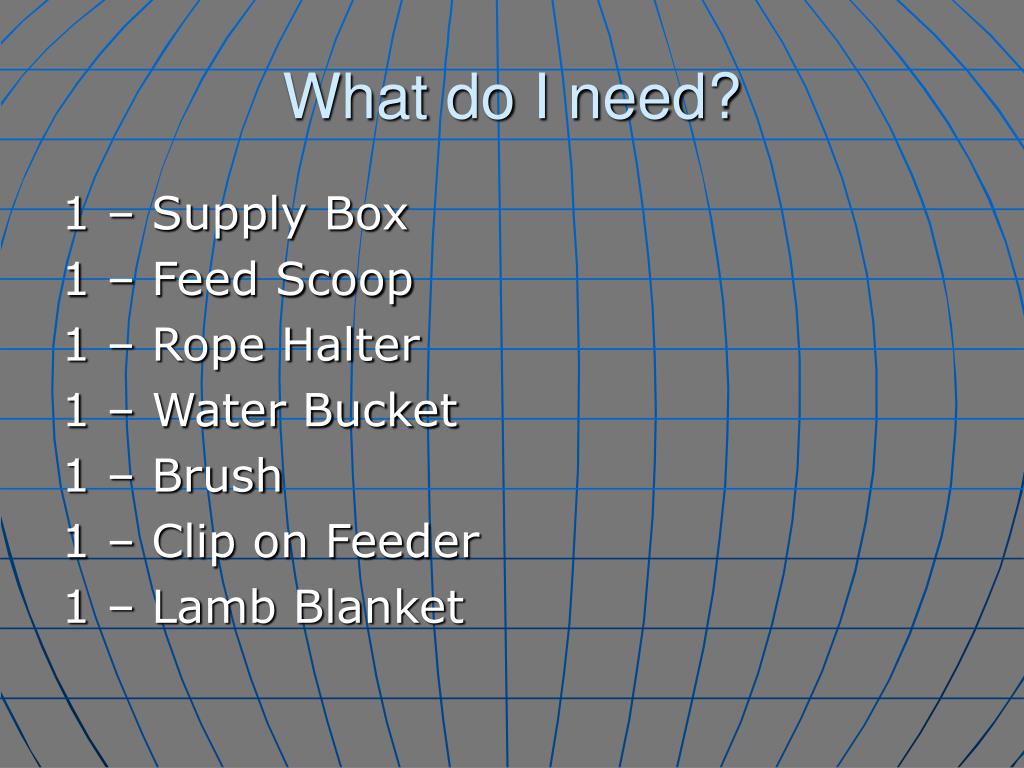 What do I need?

1 – Supply Box
1 – Feed Scoop
1 – Rope Halter
1 – Water Bucket
1 – Brush
1 – Clip on Feeder
1 – Lamb Blanket